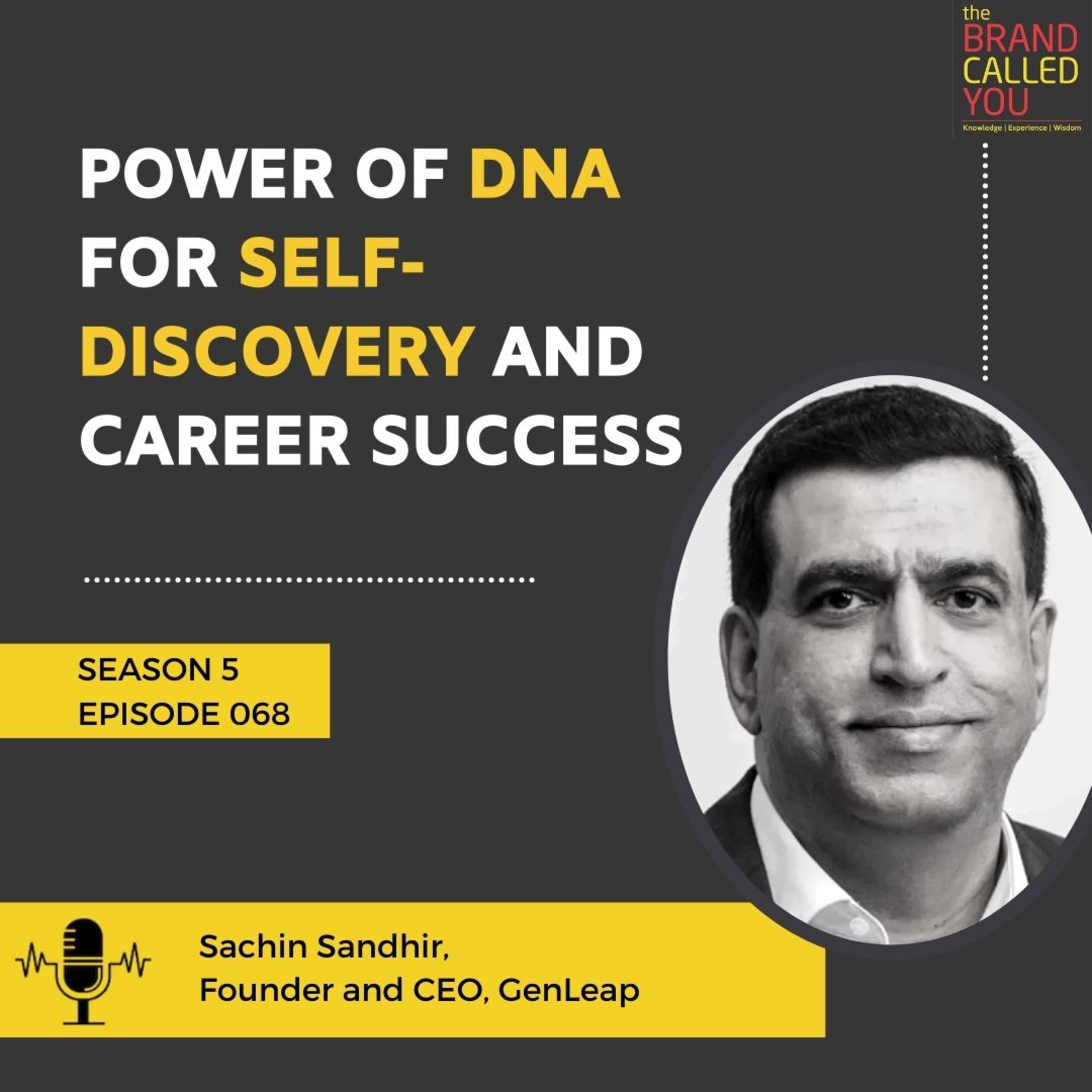 the BRAND CALLED YOU
Knowledge | Experience | Wisdom

POWER OF DNA FOR SELF-DISCOVERY AND CAREER SUCCESS

SEASON 5
EPISODE 068

Sachin Sandhir,
Founder and CEO, GenLeap